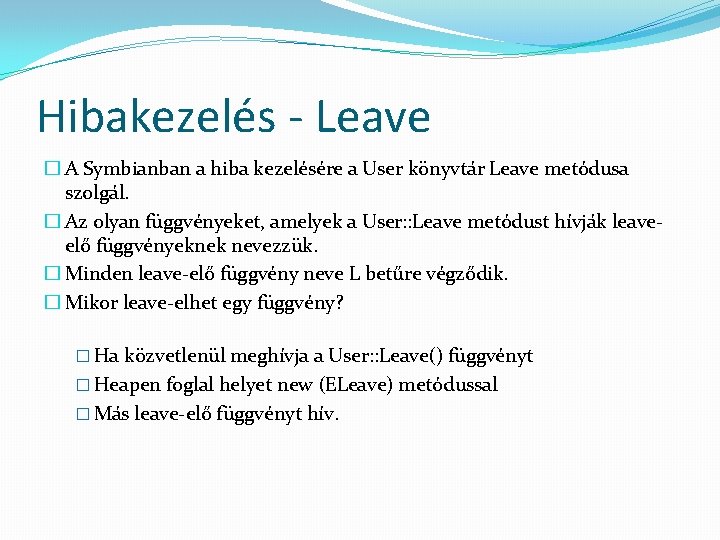 Hibakezelés - Leave

□ A Symbianban a hiba kezelésére a User könyvtár Leave metódusa szolgál.

□ Az olyan függvényeket, amelyek a User::Leave metódust hívják leave-elő függvényeknek nevezzük.

□ Minden leave-elő függvény neve L betűre végződik.

□ Mikor leave-elhet egy függvény?

□ Ha közvetlenül meghívja a User::Leave() függvényt

□ Heapen foglal helyet new (ELeave) metódussal

□ Más leave-elő függvényt hív.